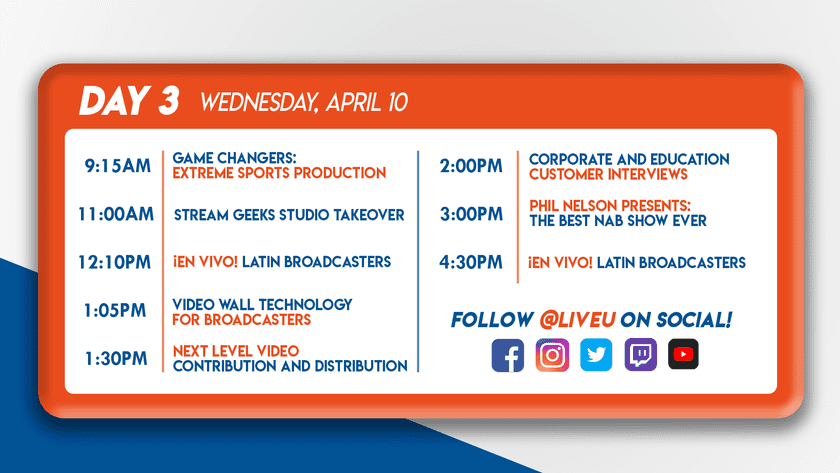 DAY 3 WEDNESDAY, APRIL 10

9:15AM GAME CHANGERS: EXTREME SPORTS PRODUCTION

11:00AM STREAM GEEKS STUDIO TAKEOVER

12:10PM ¡EN VIVO! LATIN BROADCASTERS

1:05PM VIDEO WALL TECHNOLOGY FOR BROADCASTERS

1:30PM NEXT LEVEL VIDEO CONTRIBUTION AND DISTRIBUTION

2:00PM CORPORATE AND EDUCATION CUSTOMER INTERVIEWS

3:00PM PHIL NELSON PRESENTS: THE BEST NAB SHOW EVER

4:30PM ¡EN VIVO! LATIN BROADCASTERS

FOLLOW @LIVEU ON SOCIAL!